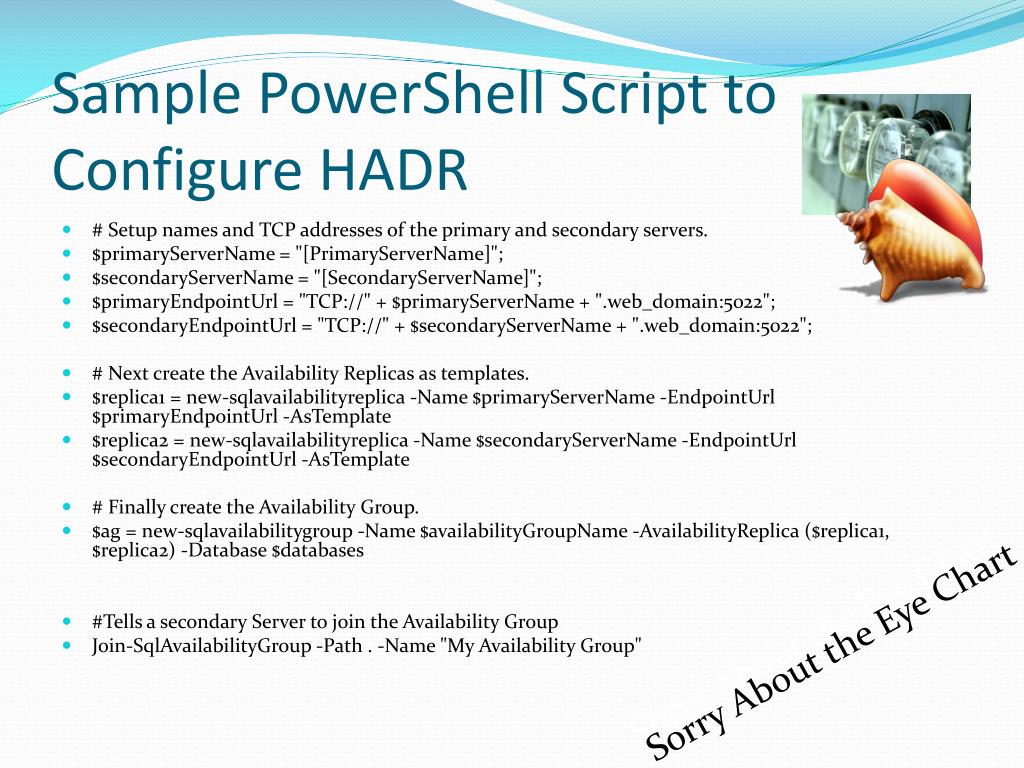 Sample PowerShell Script to Configure HADR

- # Setup names and TCP addresses of the primary and secondary servers.
- $primaryServerName = "[PrimaryServerName]";
- $secondaryServerName = "[SecondaryServerName]";
- $primaryEndpointUrl = "TCP://" + $primaryServerName + ".web_domain:5022";
- $secondaryEndpointUrl = "TCP://" + $secondaryServerName + ".web_domain:5022";

- # Next create the Availability Replicas as templates.
- $replica1 = new-sqlavailabilityreplica -Name $primaryServerName -EndpointUrl $primaryEndpointUrl -AsTemplate
- $replica2 = new-sqlavailabilityreplica -Name $secondaryServerName -EndpointUrl $secondaryEndpointUrl -AsTemplate

- # Finally create the Availability Group.
- $ag = new-sqlavailabilitygroup -Name $availabilityGroupName -AvailabilityReplica ($replica1, $replica2) -Database $databases

- #Tells a secondary Server to join the Availability Group
- Join-SqlAvailabilityGroup -Path . -Name "My Availability Group"

Sorry About the Eye Chart